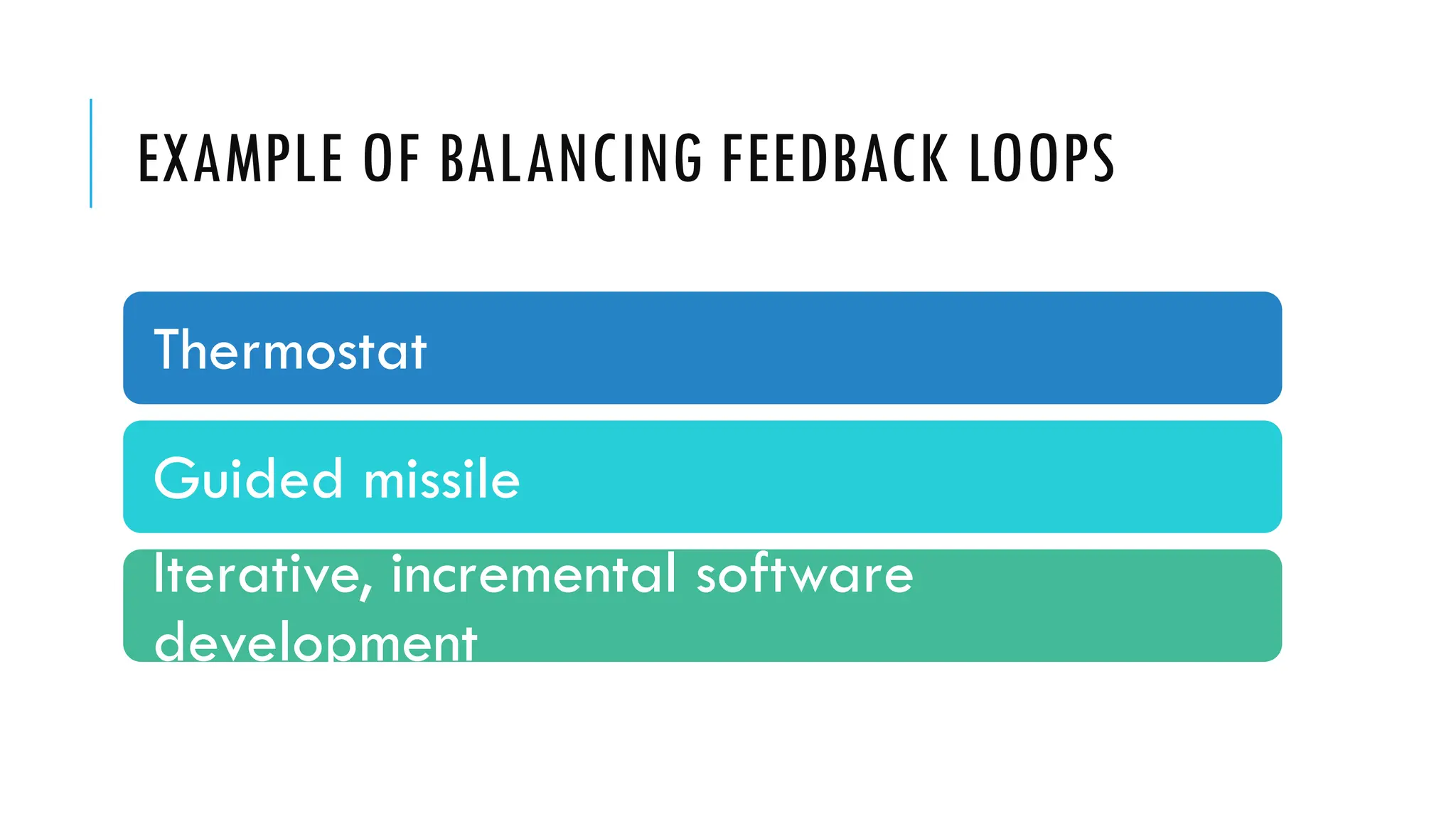 EXAMPLE OF BALANCING FEEDBACK LOOPS

Thermostat

Guided missile

Iterative, incremental software development